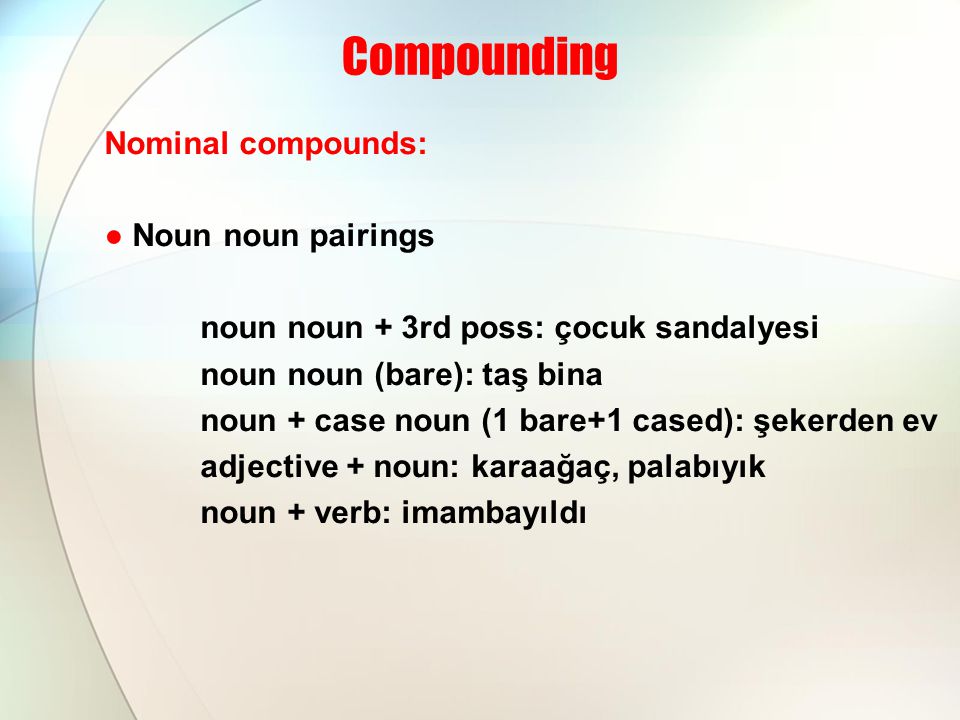 Compounding

Nominal compounds:

● Noun noun pairings

noun noun + 3rd poss: çocuk sandalyesi
noun noun (bare): taş bina
noun + case noun (1 bare+1 cased): şekerden ev
adjective + noun: karaağaç, palabıyık
noun + verb: imambayıldı